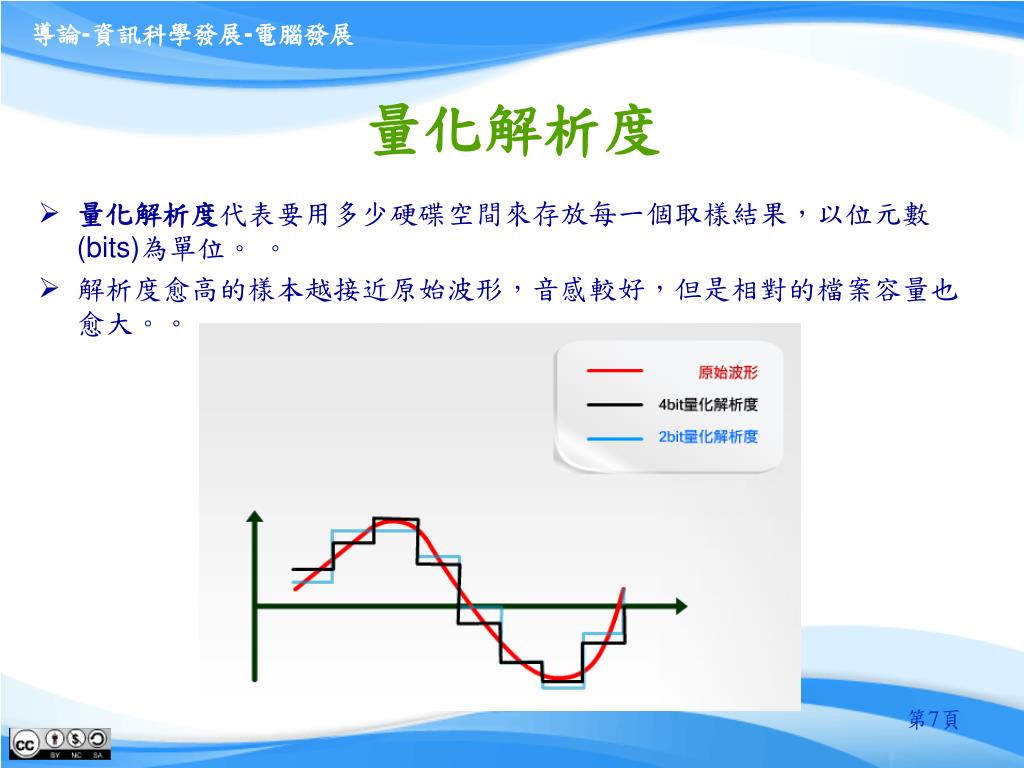 導論-資訊科學發展-電腦發展

量化解析度

➢ 量化解析度代表要用多少硬碟空間來存放每一個取樣結果，以位元數(bits)為單位。 。

➢ 解析度愈高的樣本越接近原始波形，音感較好，但是相對的檔案容量也愈大。 。

原始波形
4bit量化解析度
2bit量化解析度

第7頁

cc BY NC SA